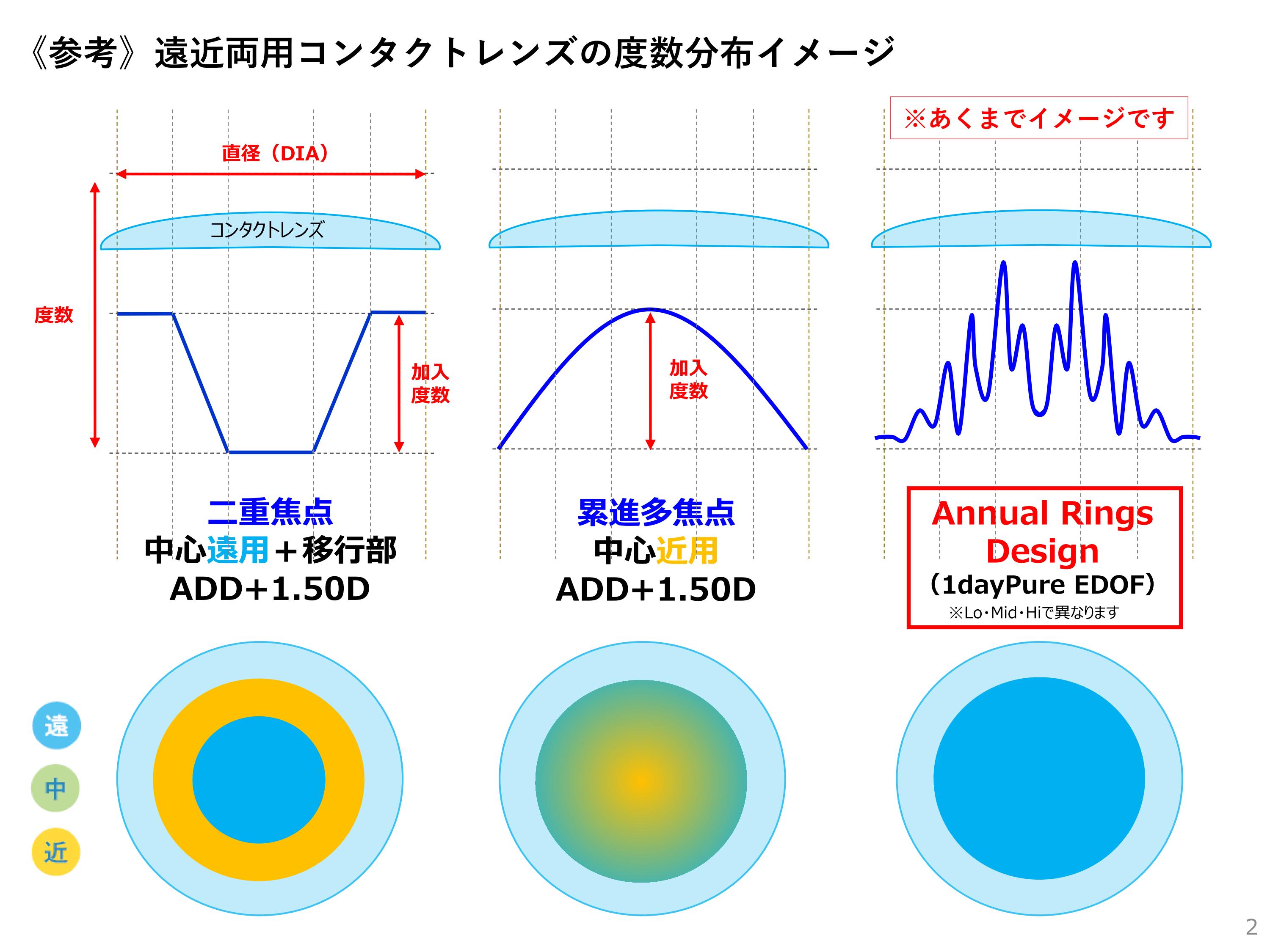 《参考》遠近両用コンタクトレンズの度数分布イメージ

※あくまでイメージです

直径（DIA）

コンタクトレンズ

度数

加入度数

加入度数

二重焦点
中心遠用＋移行部
ADD+1.50D

累進多焦点
中心近用
ADD+1.50D

Annual Rings Design
（1dayPure EDOF）
※Lo・Mid・Hiで異なります

遠
中
近

2